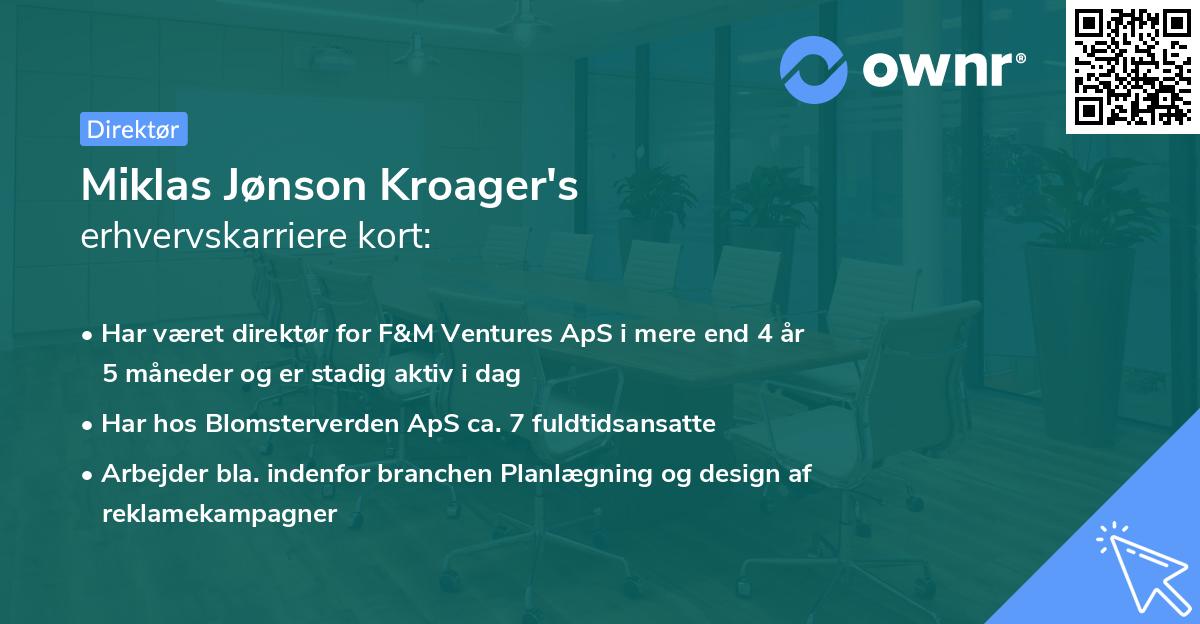 ownr®

Direktør

Miklas Jønson Kroager's
erhvervskarriere kort:

• Har været direktør for F&M Ventures ApS i mere end 4 år 5 måneder og er stadig aktiv i dag
• Har hos Blomsterverden ApS ca. 7 fuldtidsansatte
• Arbejder bla. indenfor branchen Planlægning og design af reklamekampagner